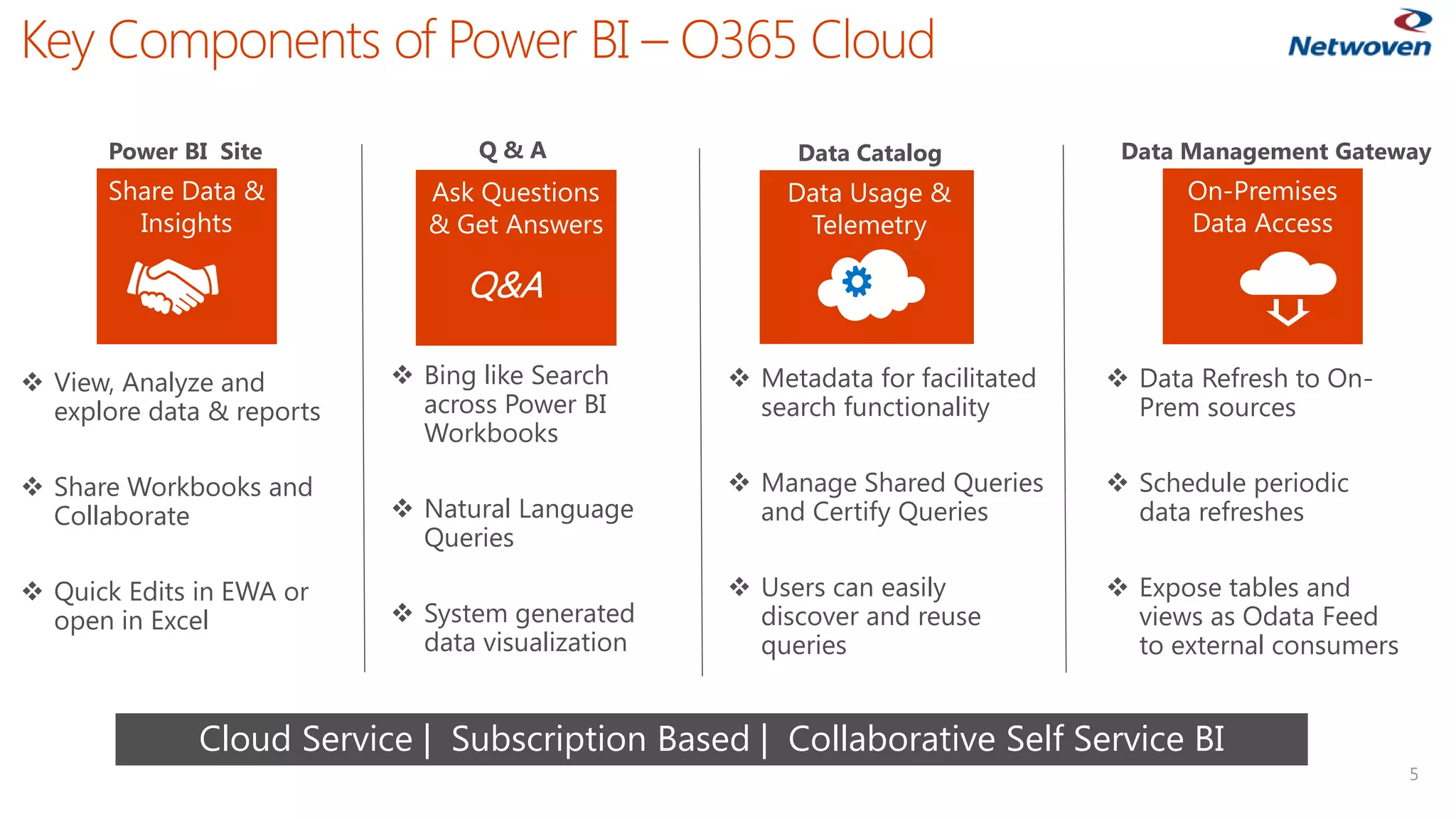 Key Components of Power BI – O365 Cloud

Netwoven

Power BI Site

Share Data & Insights

❖ View, Analyze and explore data & reports

❖ Share Workbooks and Collaborate

❖ Quick Edits in EWA or open in Excel

Q & A

Ask Questions & Get Answers

Q&A

❖ Bing like Search across Power BI Workbooks

❖ Natural Language Queries

❖ System generated data visualization

Data Catalog

Data Usage & Telemetry

❖ Metadata for facilitated search functionality

❖ Manage Shared Queries and Certify Queries

❖ Users can easily discover and reuse queries

Data Management Gateway

On-Premises Data Access

❖ Data Refresh to On-Prem sources

❖ Schedule periodic data refreshes

❖ Expose tables and views as Odata Feed to external consumers

Cloud Service | Subscription Based | Collaborative Self Service BI

5